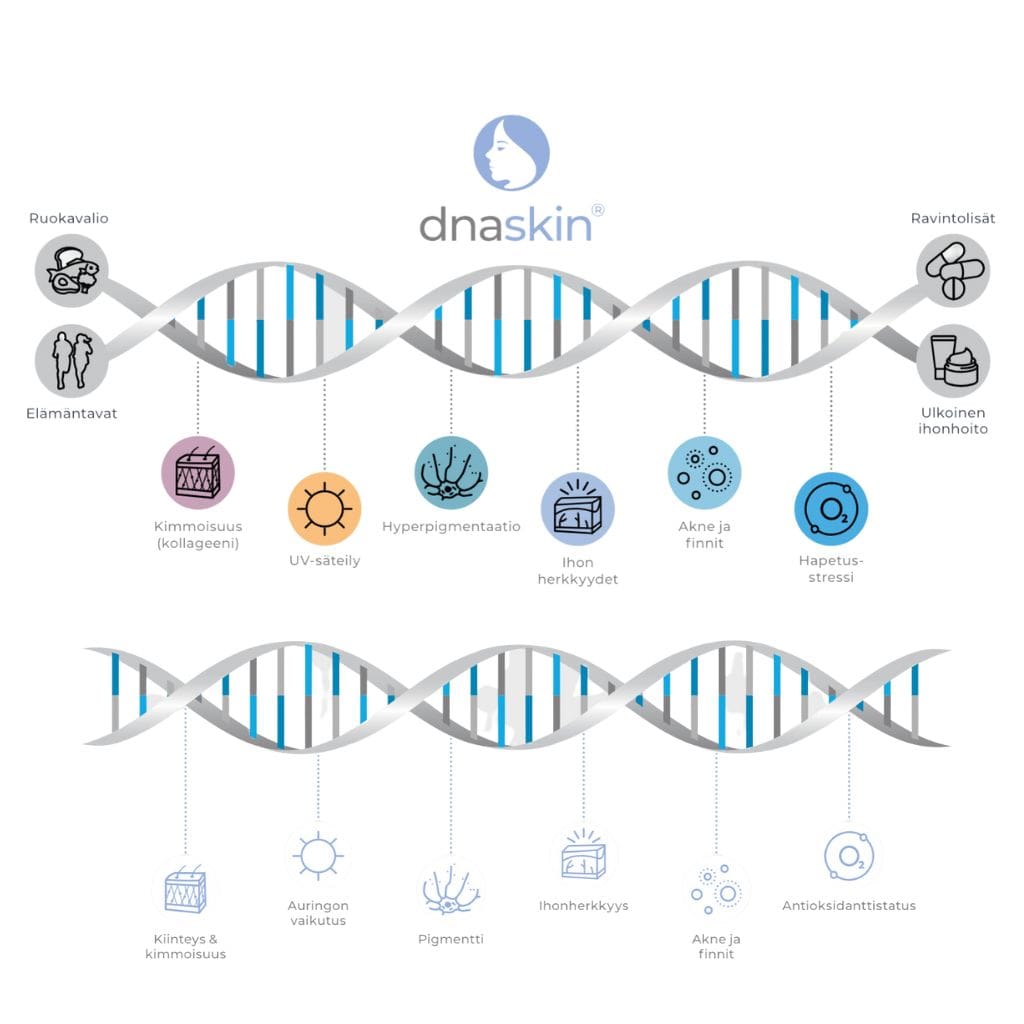 dnaskin®

Ruokavalio

Elämäntavat

Ravintolisät

Ulkoinen ihonhoito

Kimmoisuus (kollageeni)

UV-säteily

Hyperpigmentaatio

Ihon herkkyydet

Akne ja finnit

$O_2$

Hapetus-stressi

Kiinteys & kimmoisuus

Auringon vaikutus

Pigmentti

Ihonherkkyys

Akne ja finnit

$O_2$

Antioksidanttistatus